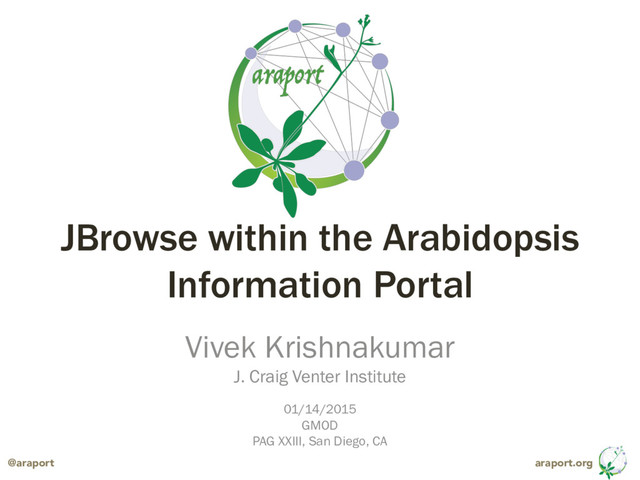 araport

JBrowse within the Arabidopsis Information Portal

Vivek Krishnakumar

J. Craig Venter Institute

01/14/2015
GMOD
PAG XXIII, San Diego, CA

@araport

araport.org